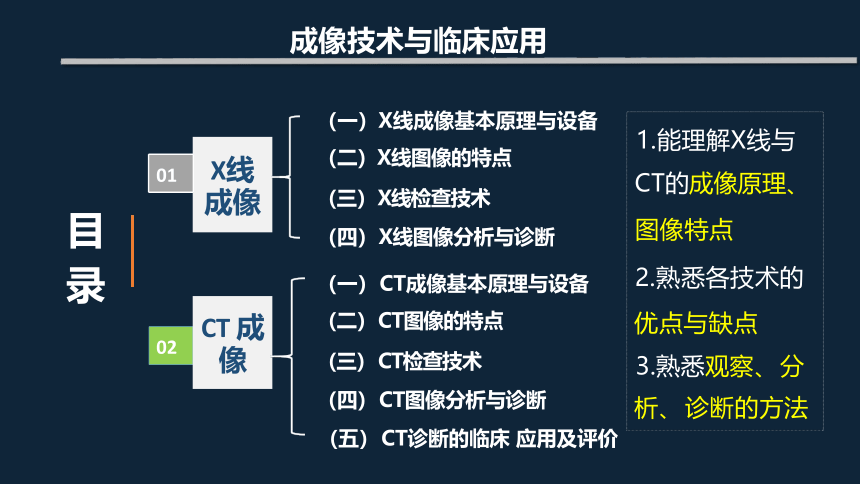 成像技术与临床应用

目录

01 X线成像

（一）X线成像基本原理与设备
（二）X线图像的特点
（三）X线检查技术
（四）X线图像分析与诊断

02 CT 成像

（一）CT成像基本原理与设备
（二）CT图像的特点
（三）CT检查技术
（四）CT图像分析与诊断
（五）CT诊断的临床 应用及评价

1.能理解X线与CT的成像原理、图像特点
2.熟悉各技术的优点与缺点
3.熟悉观察、分析、诊断的方法